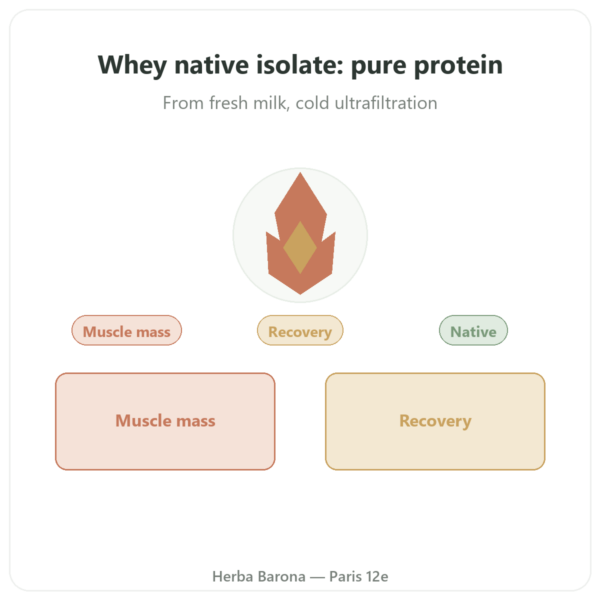 Whey native isolate: pure protein

From fresh milk, cold ultrafiltration

Muscle mass

Recovery

Native

Muscle mass

Recovery

Herba Barona — Paris 12e